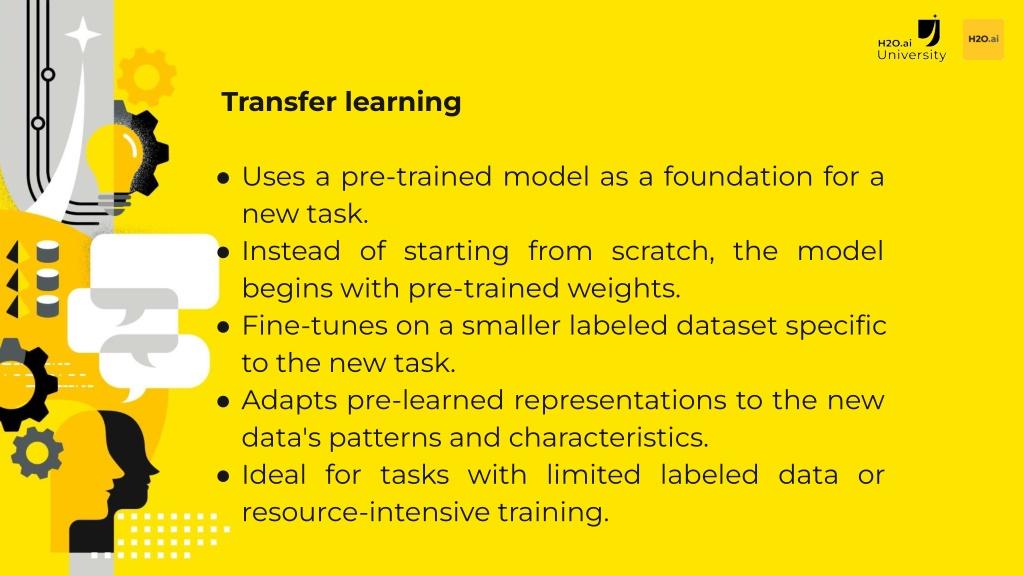 H2O.ai University

H2O.ai

Transfer learning

● Uses a pre-trained model as a foundation for a new task.
● Instead of starting from scratch, the model begins with pre-trained weights.
● Fine-tunes on a smaller labeled dataset specific to the new task.
● Adapts pre-learned representations to the new data's patterns and characteristics.
● Ideal for tasks with limited labeled data or resource-intensive training.